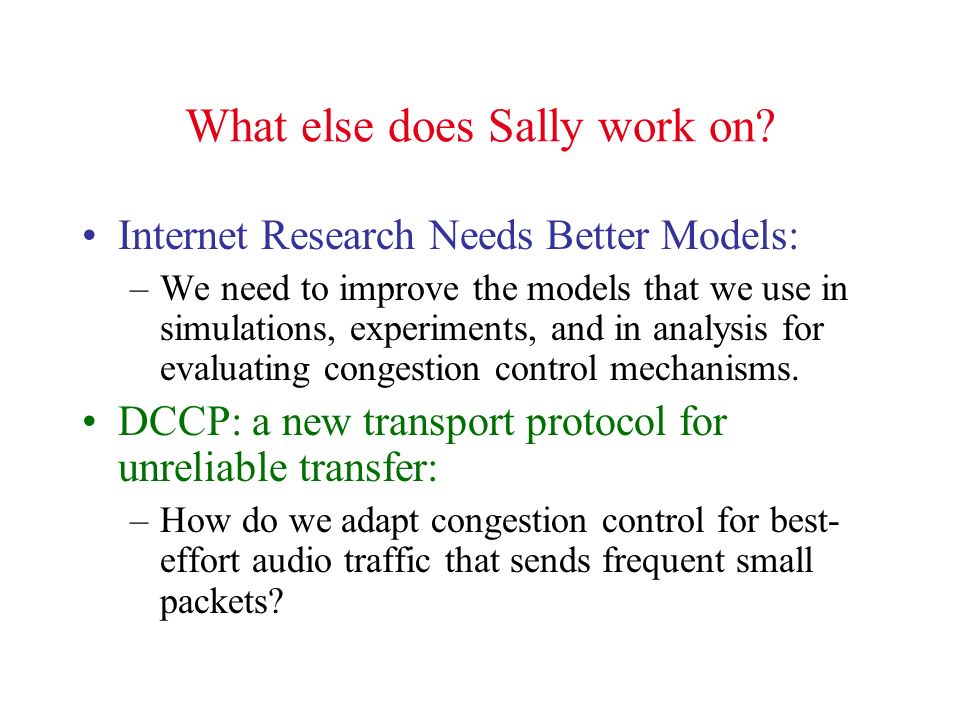 What else does Sally work on?

• Internet Research Needs Better Models:
– We need to improve the models that we use in simulations, experiments, and in analysis for evaluating congestion control mechanisms.
• DCCP: a new transport protocol for unreliable transfer:
– How do we adapt congestion control for best-effort audio traffic that sends frequent small packets?